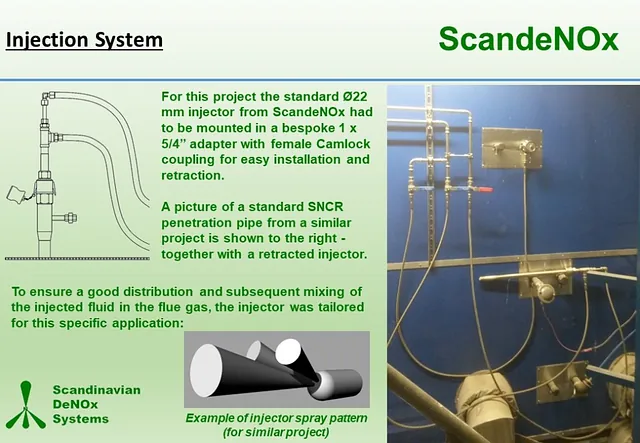 Injection System

ScandeNOx

For this project the standard Ø22 mm injector from ScandeNOx had to be mounted in a bespoke 1 x 5/4" adapter with female Camlock coupling for easy installation and retraction.

A picture of a standard SNCR penetration pipe from a similar project is shown to the right - together with a retracted injector.

To ensure a good distribution and subsequent mixing of the injected fluid in the flue gas, the injector was tailored for this specific application:

Scandinavian DeNOx Systems

Example of injector spray pattern (for similar project)